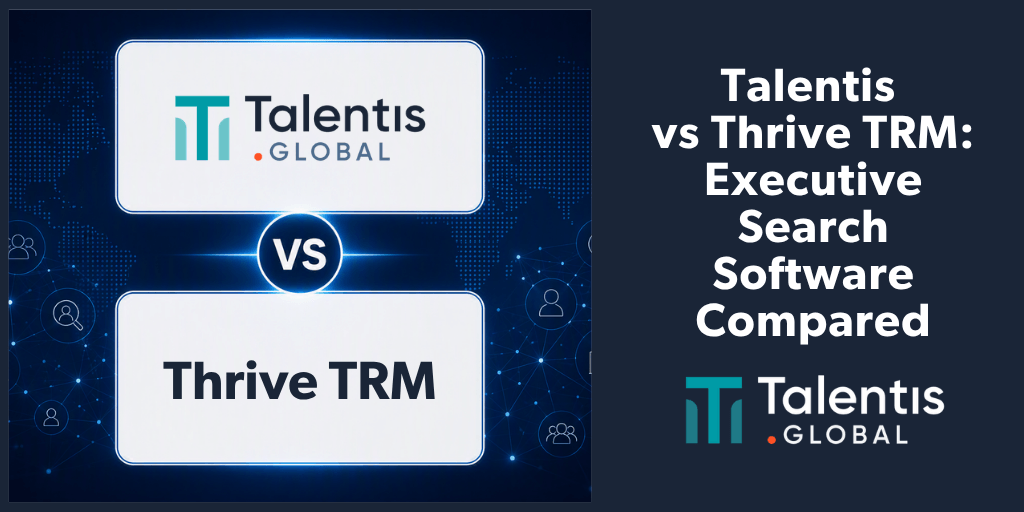 Talentis .GLOBAL

VS

Thrive TRM

Talentis vs Thrive TRM: Executive Search Software Compared

Talentis .GLOBAL